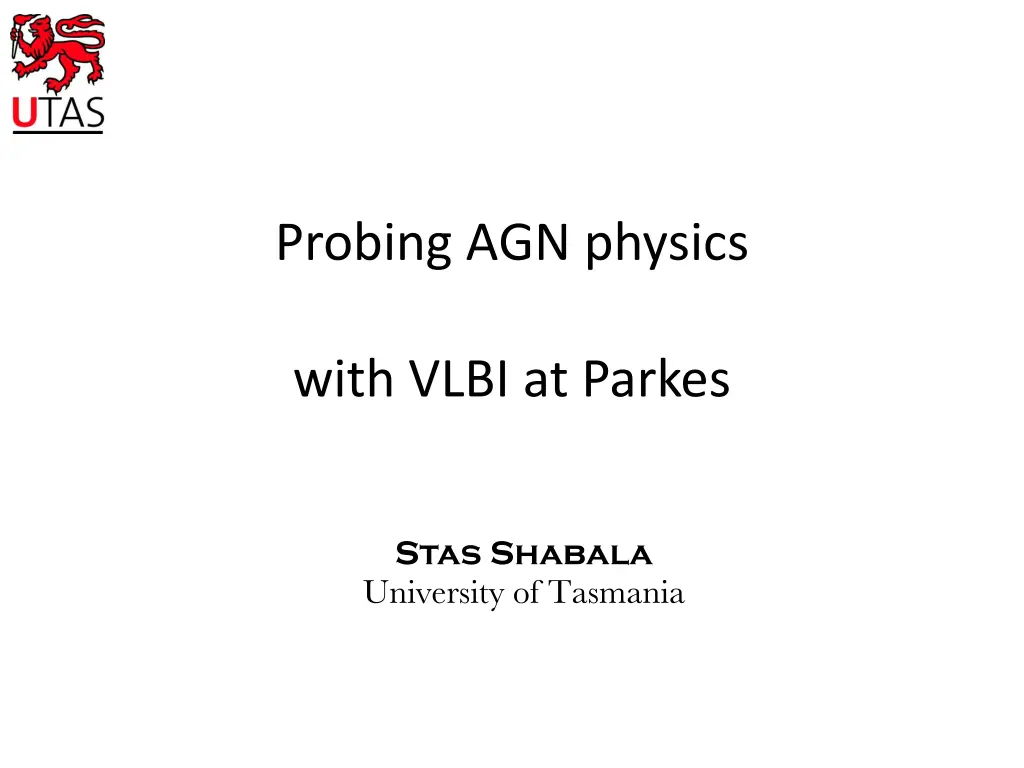 UTAS

Probing AGN physics

with VLBI at Parkes

Stas Shabala
University of Tasmania